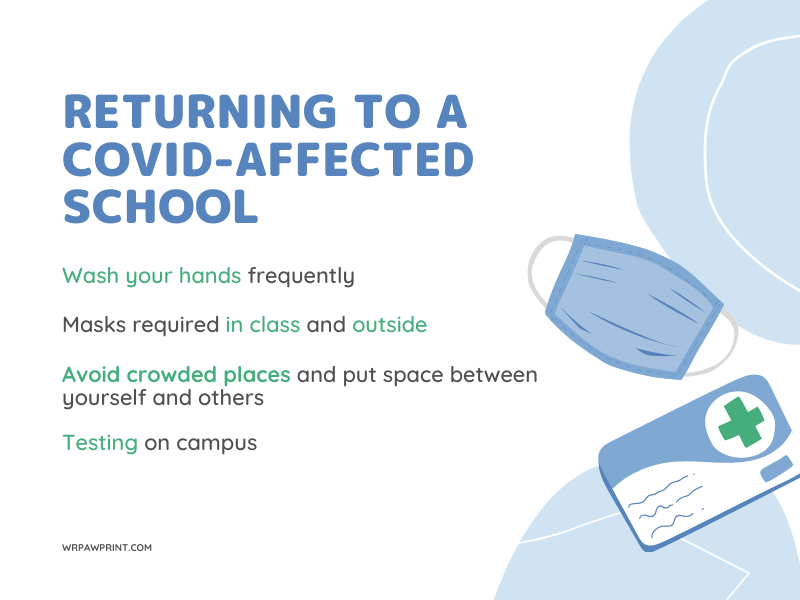 RETURNING TO A COVID-AFFECTED SCHOOL

Wash your hands frequently

Masks required in class and outside

Avoid crowded places and put space between yourself and others

Testing on campus

WRPAWPRINT.COM